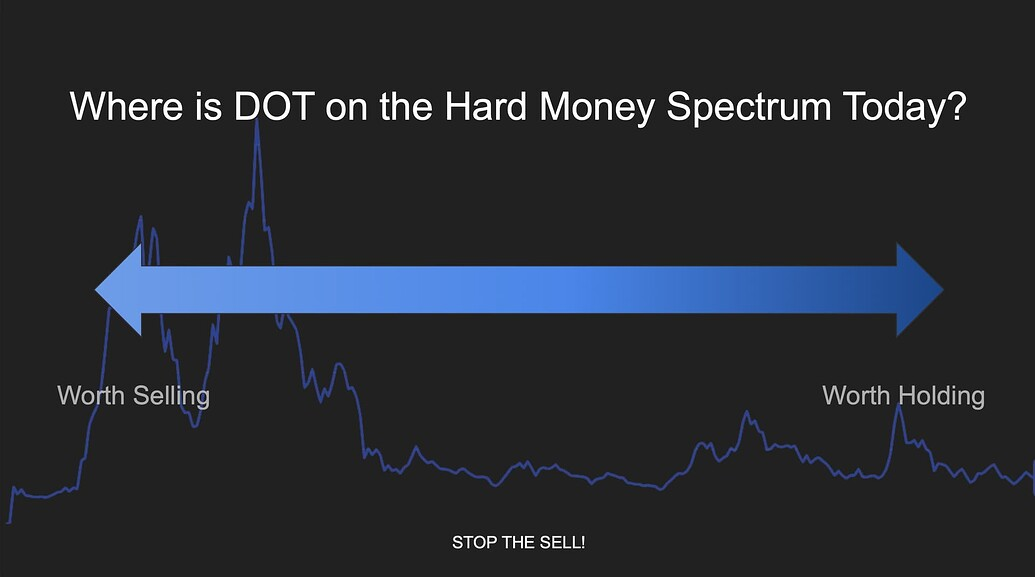 Where is DOT on the Hard Money Spectrum Today?

Worth Selling

Worth Holding

STOP THE SELL!